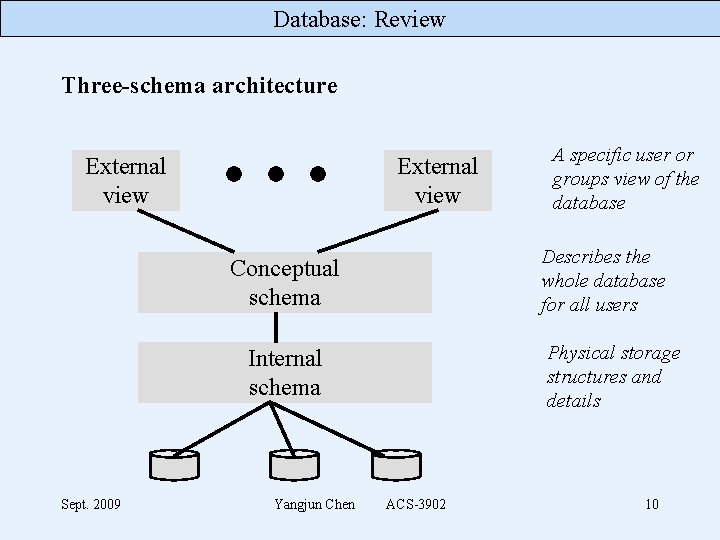 Database: Review

Three-schema architecture

External view

External view

A specific user or groups view of the database

Conceptual schema

Describes the whole database for all users

Internal schema

Physical storage structures and details

Sept. 2009 Yangjun Chen ACS-3902 10